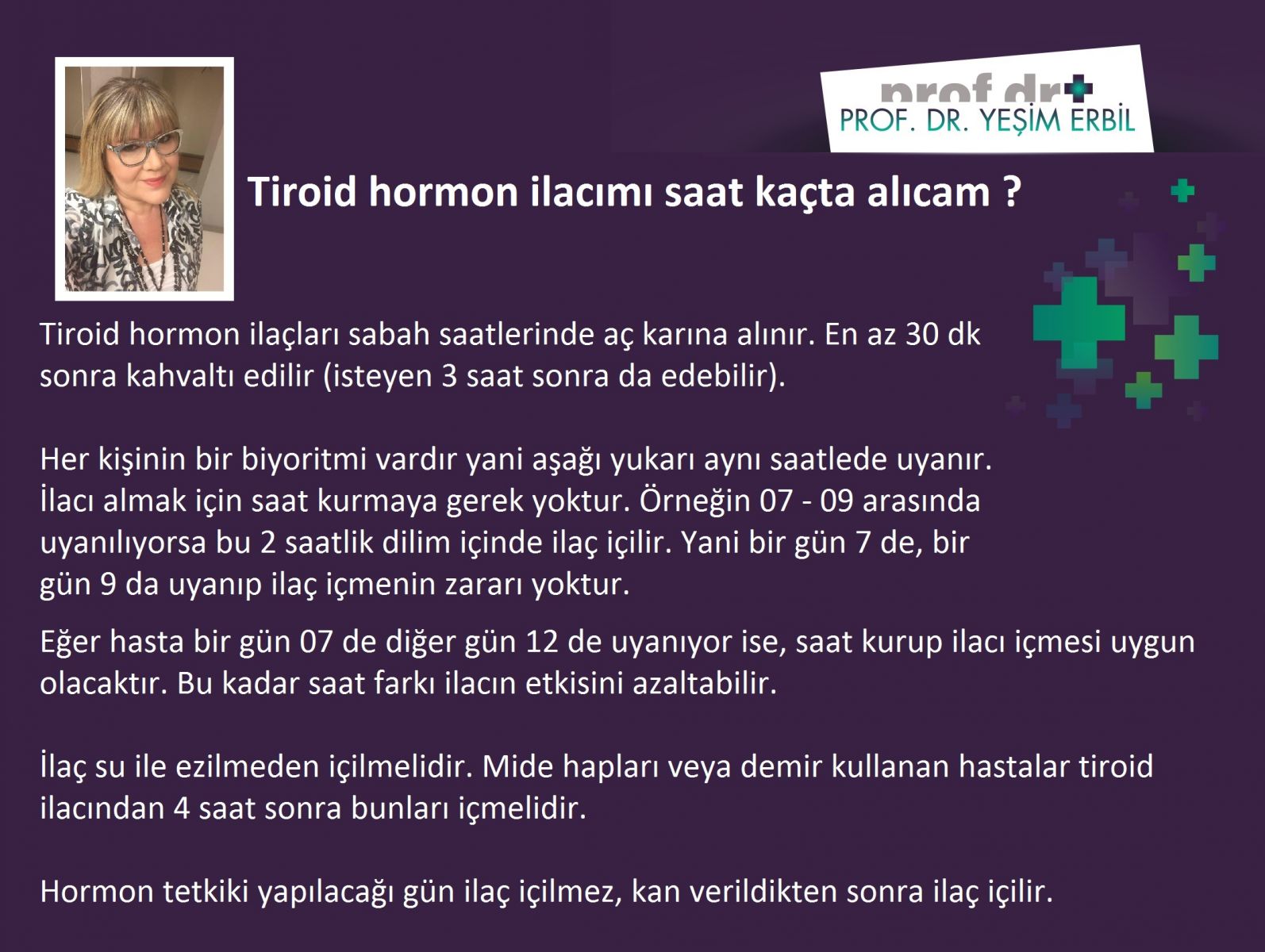 prof dr
PROF. DR. YEŞİM ERBİL

Tiroid hormon ilacımı saat kaçta alıcam ?

Tiroid hormon ilaçları sabah saatlerinde aç karına alınır. En az 30 dk sonra kahvaltı edilir (isteyen 3 saat sonra da edebilir).

Her kişinin bir biyoritmi vardır yani aşağı yukarı aynı saatlede uyanır. İlacı almak için saat kurmaya gerek yoktur. Örneğin 07 - 09 arasında uyanılıyorsa bu 2 saatlik dilim içinde ilaç içilir. Yani bir gün 7 de, bir gün 9 da uyanıp ilaç içmenin zararı yoktur.

Eğer hasta bir gün 07 de diğer gün 12 de uyanıyor ise, saat kurup ilacı içmesi uygun olacaktır. Bu kadar saat farkı ilacın etkisini azaltabilir.

İlaç su ile ezilmeden içilmelidir. Mide hapları veya demir kullanan hastalar tiroid ilacından 4 saat sonra bunları içmelidir.

Hormon tetkiki yapılacağı gün ilaç içilmez, kan verildikten sonra ilaç içilir.